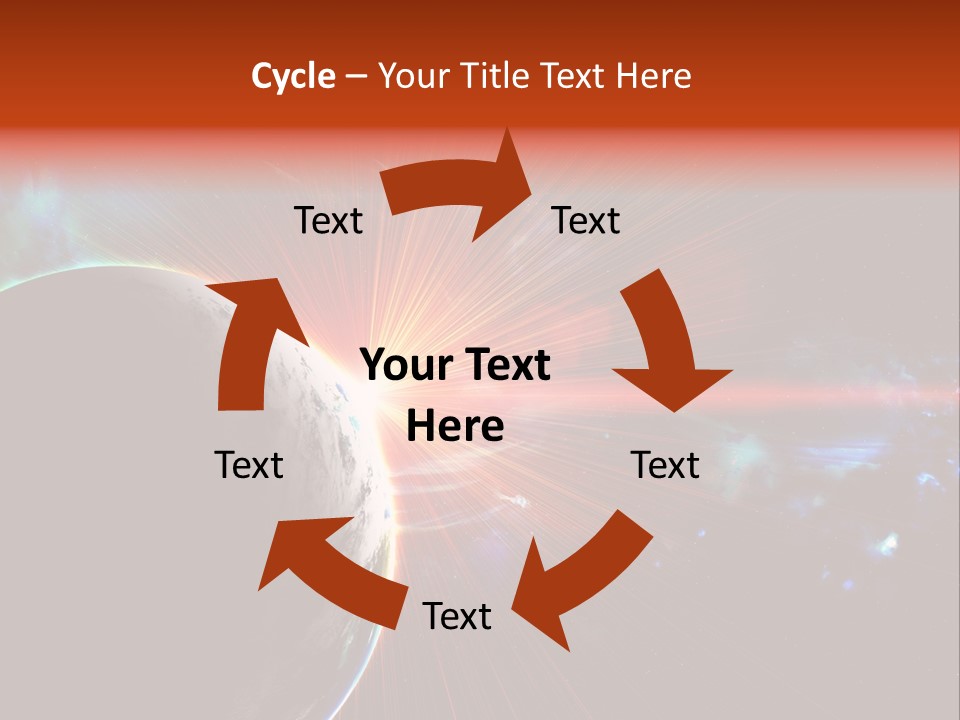 Cycle – Your Title Text Here

Text

Text

Your Text Here

Text

Text

Text